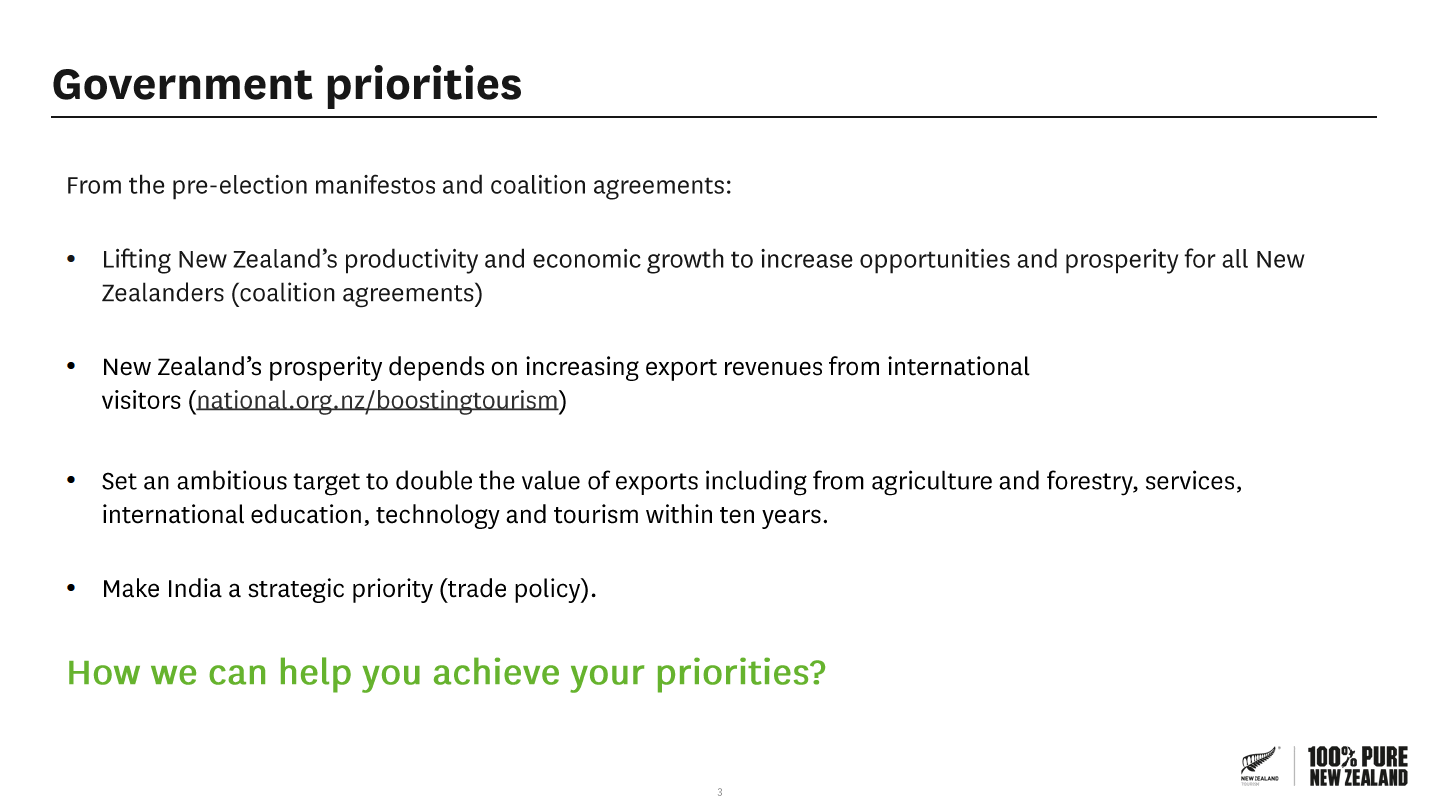 Government priorities

From the pre-election manifestos and coalition agreements:

• Lifting New Zealand's productivity and economic growth to increase opportunities and prosperity for all New Zealanders (coalition agreements)

• New Zealand's prosperity depends on increasing export revenues from international visitors (national.org.nz/boostingtourism)

• Set an ambitious target to double the value of exports including from agriculture and forestry, services, international education, technology and tourism within ten years.

• Make India a strategic priority (trade policy).

How we can help you achieve your priorities?

3

NEW ZEALAND TOURISM

100% PURE NEW ZEALAND